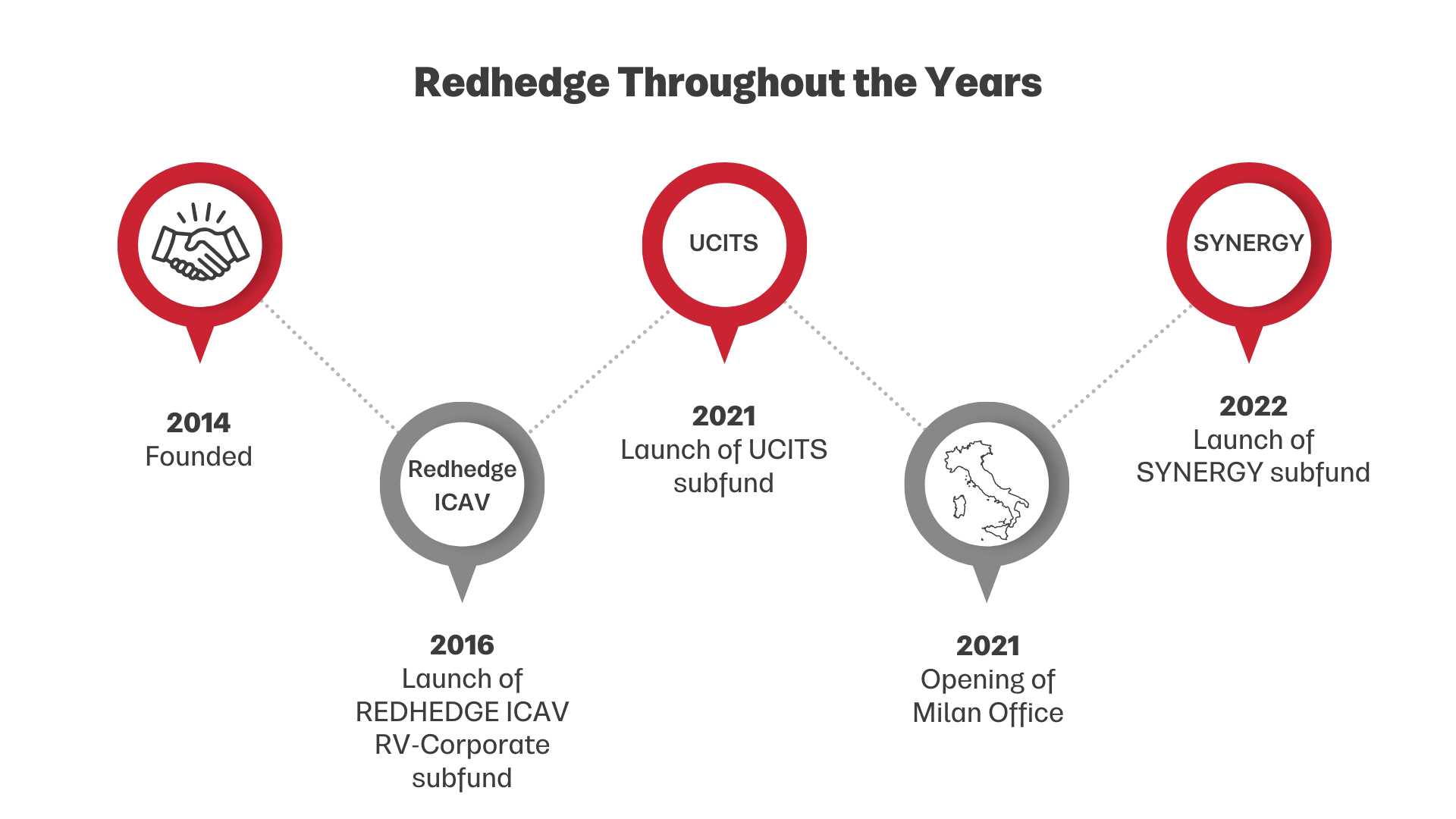 Redhedge Throughout the Years

2014
Founded

Redhedge ICAV

2016
Launch of REDHEDGE ICAV RV-Corporate subfund

UCITS

2021
Launch of UCITS subfund

2021
Opening of Milan Office

SYNERGY

2022
Launch of SYNERGY subfund